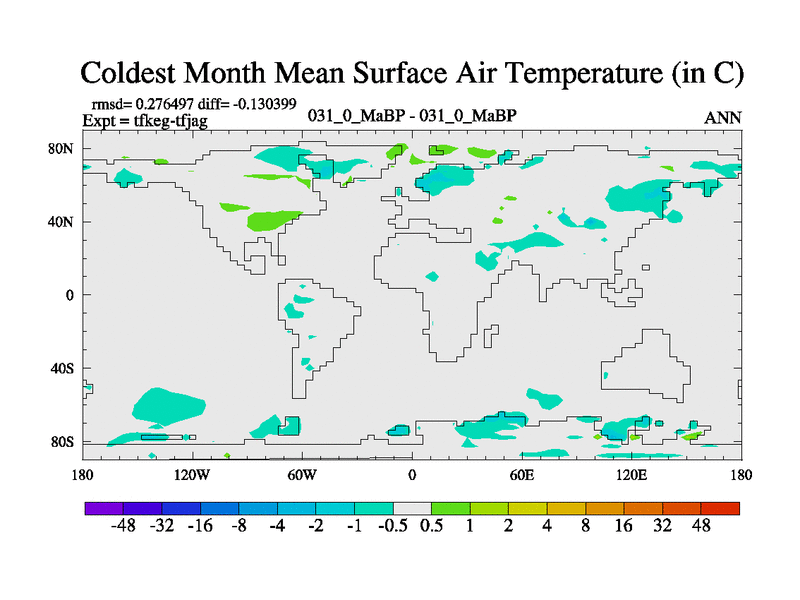 Coldest Month Mean Surface Air Temperature (in C)

rmsd= 0.276497 diff= -0.130399
Expt = tfkeg-tfjag

031_0_MaBP - 031_0_MaBP

ANN

80N
40N
0
40S
80S

180
120W
60W
0
60E
120E
180

-48 -32 -16 -8 -4 -2 -1 -0.5 0.5 1 2 4 8 16 32 48